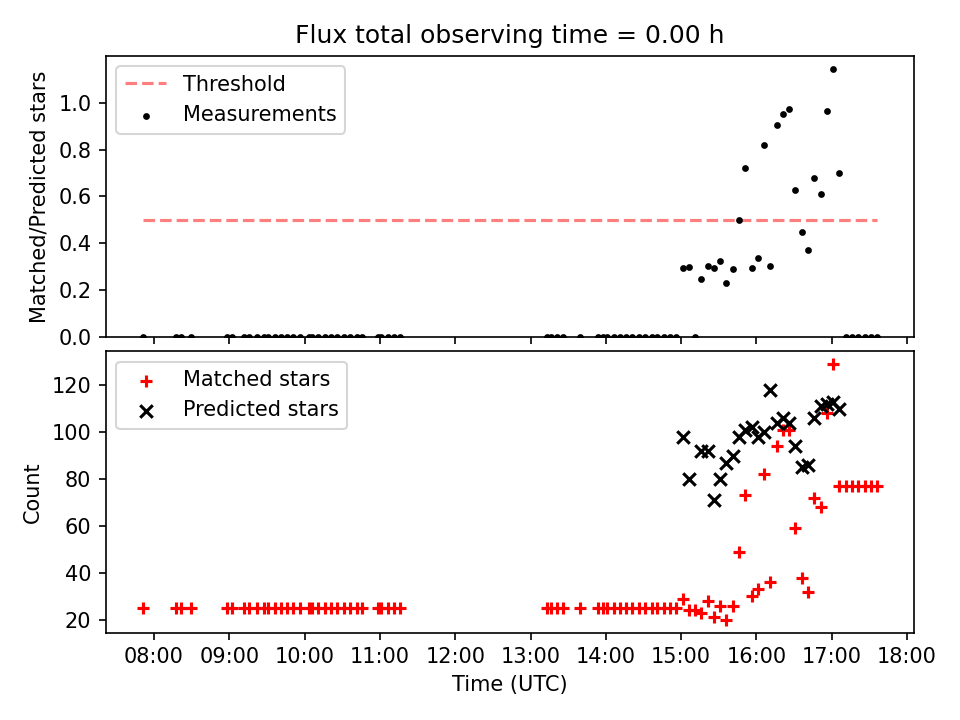 Flux total observing time = 0.00 h

Threshold
Measurements

Matched/Predicted stars

1.0
0.8
0.6
0.4
0.2
0.0

Matched stars
Predicted stars

Count

120
100
80
60
40
20

08:00 09:00 10:00 11:00 12:00 13:00 14:00 15:00 16:00 17:00 18:00

Time (UTC)